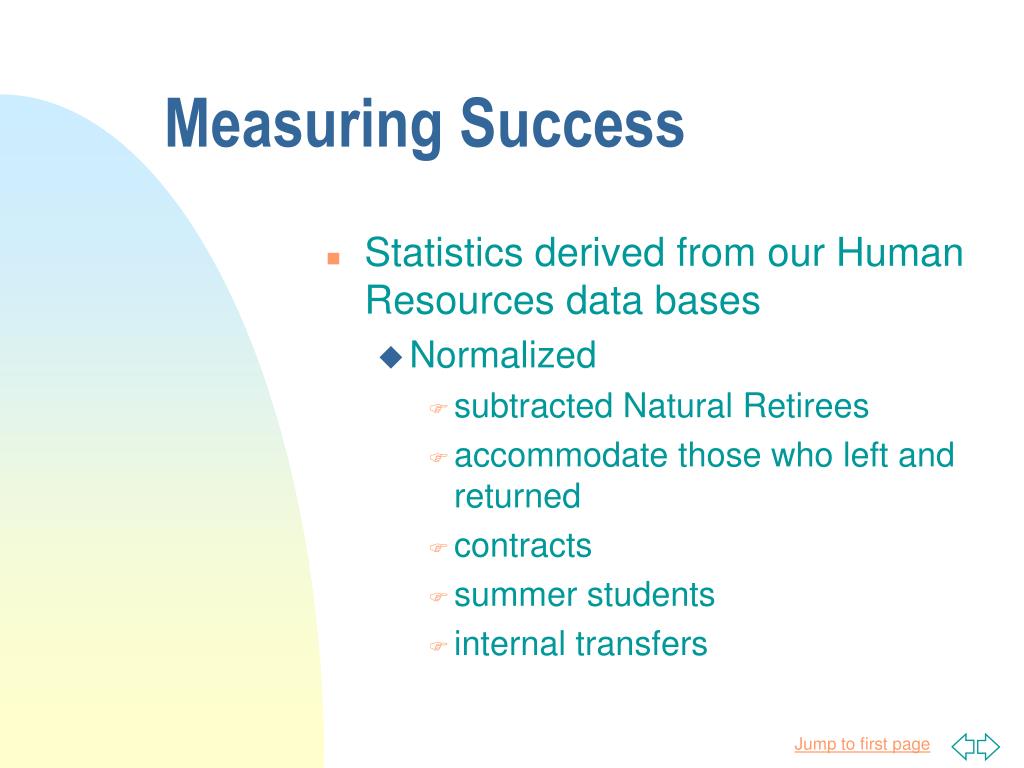 Measuring Success

Statistics derived from our Human Resources data bases

Normalized

subtracted Natural Retirees

accommodate those who left and returned

contracts

summer students

internal transfers

Jump to first page